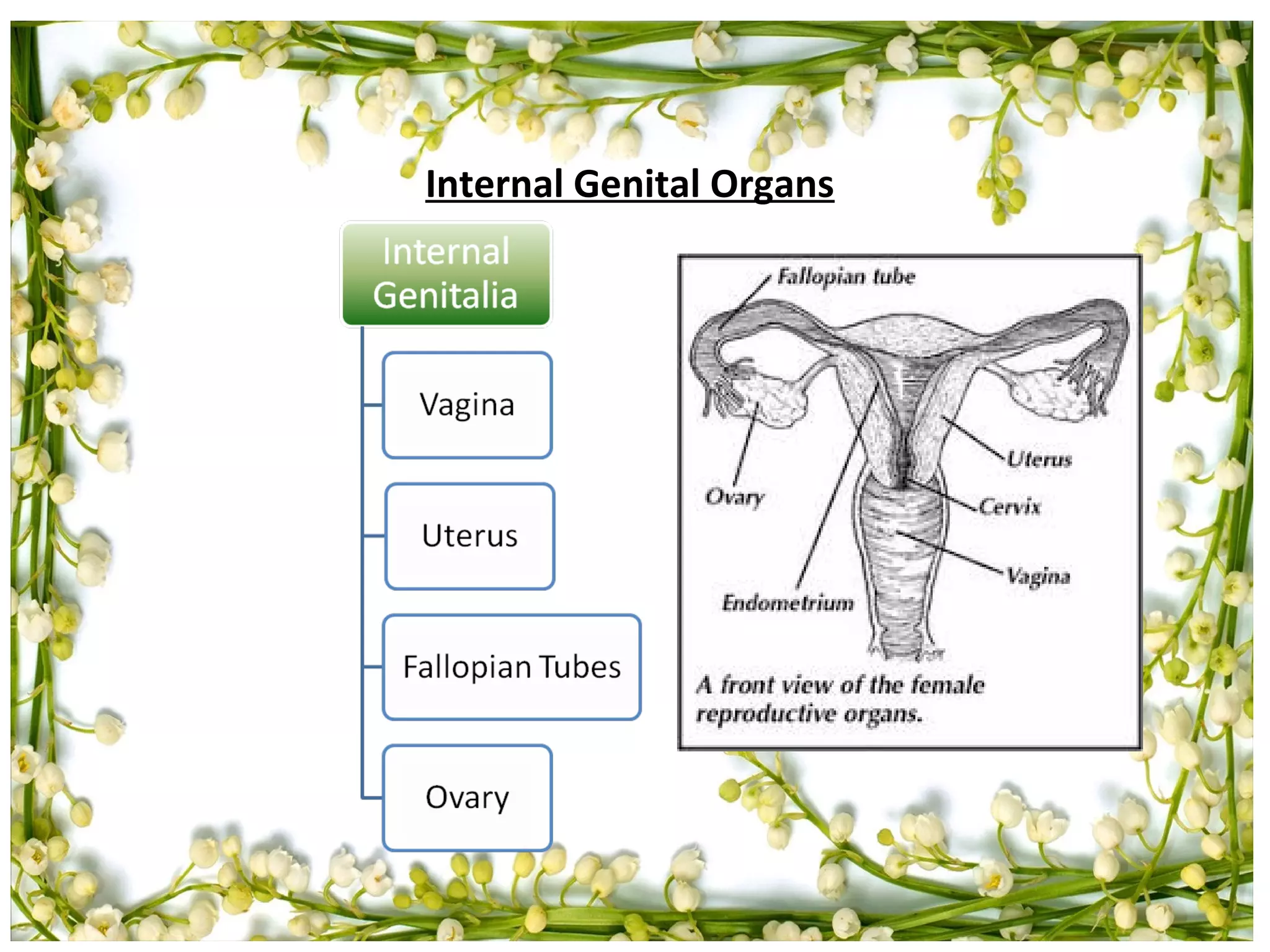 Internal Genital Organs

Internal Genitalia

Vagina

Uterus

Fallopian Tubes

Ovary

Fallopian tube

Uterus

Ovary

Cervix

Vagina

Endometrium

A front view of the female reproductive organs.